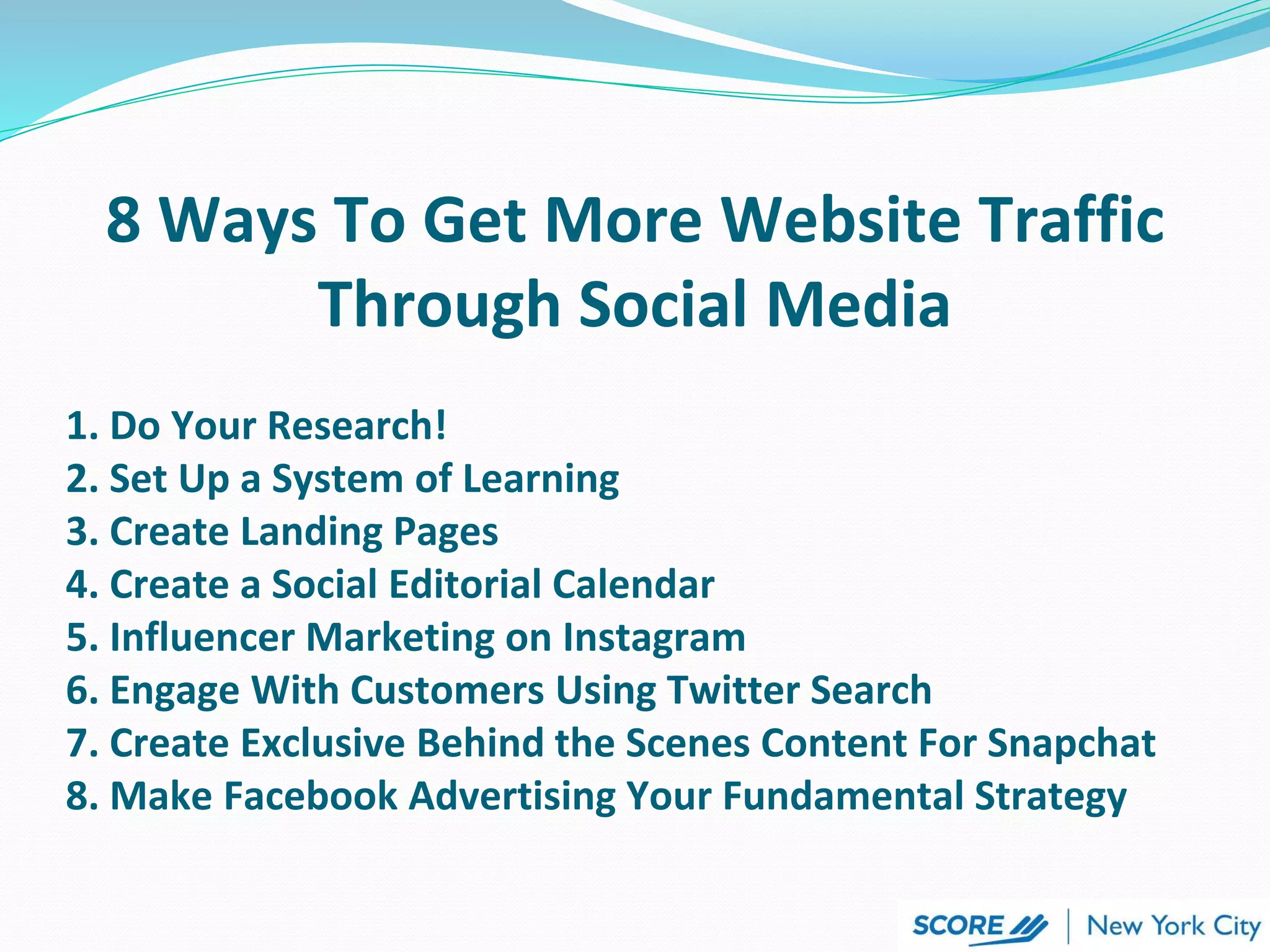 8 Ways To Get More Website Traffic Through Social Media

1. Do Your Research!
2. Set Up a System of Learning
3. Create Landing Pages
4. Create a Social Editorial Calendar
5. Influencer Marketing on Instagram
6. Engage With Customers Using Twitter Search
7. Create Exclusive Behind the Scenes Content For Snapchat
8. Make Facebook Advertising Your Fundamental Strategy

SCORE | New York City